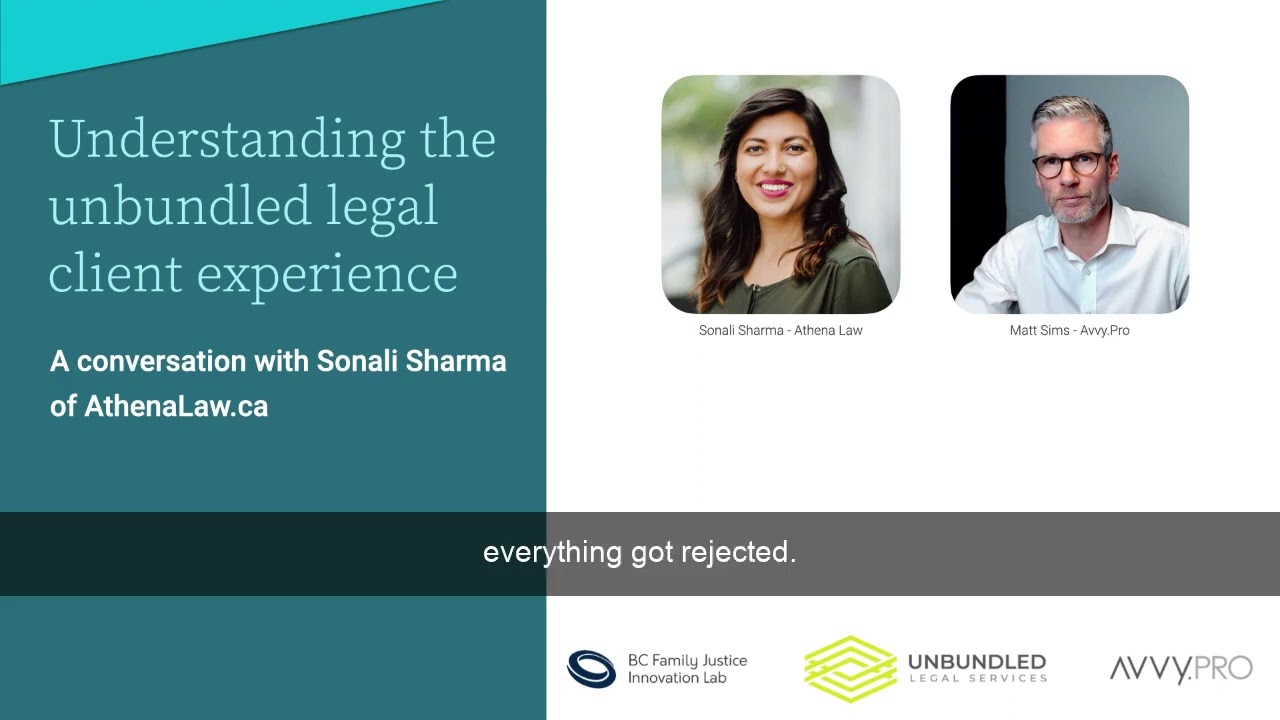 Understanding the unbundled legal client experience

A conversation with Sonali Sharma of AthenaLaw.ca

Sonali Sharma - Athena Law

Matt Sims - Avvy.Pro

everything got rejected.

BC Family Justice Innovation Lab

UNBUNDLED LEGAL SERVICES

AVVY.PRO